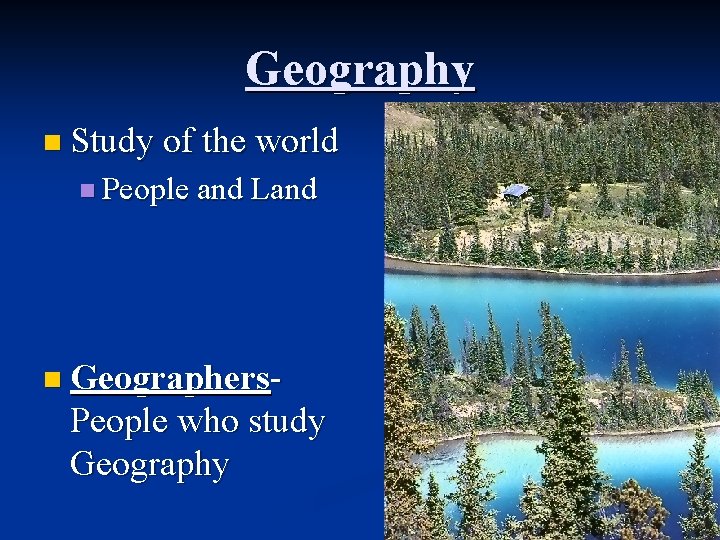 Geography

Study of the world

People and Land

Geographers- People who study Geography